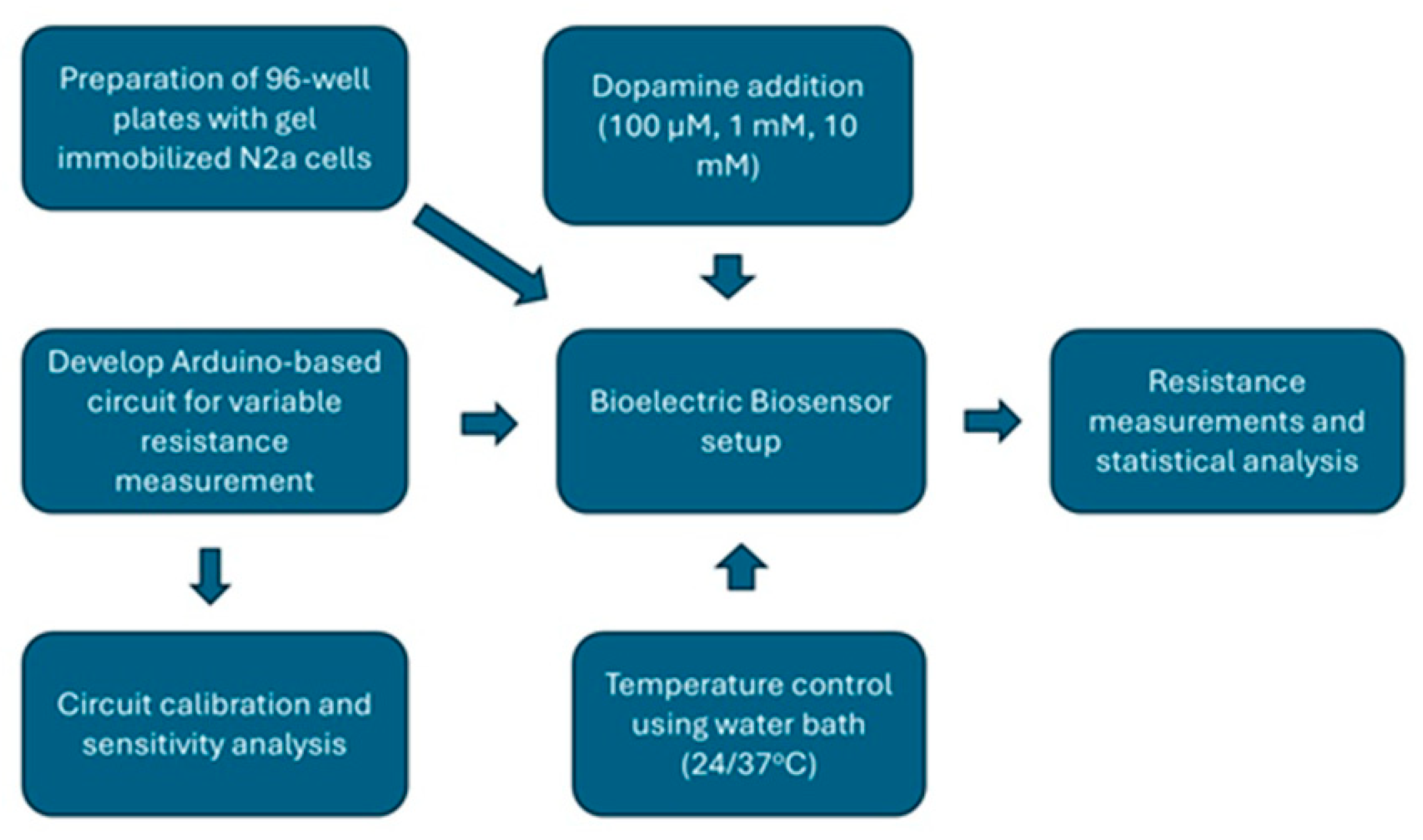 Preparation of 96-well plates with gel immobilized N2a cells

Dopamine addition (100 μM, 1 mM, 10 mM)

Develop Arduino-based circuit for variable resistance measurement

Bioelectric Biosensor setup

Resistance measurements and statistical analysis

Circuit calibration and sensitivity analysis

Temperature control using water bath (24/37°C)